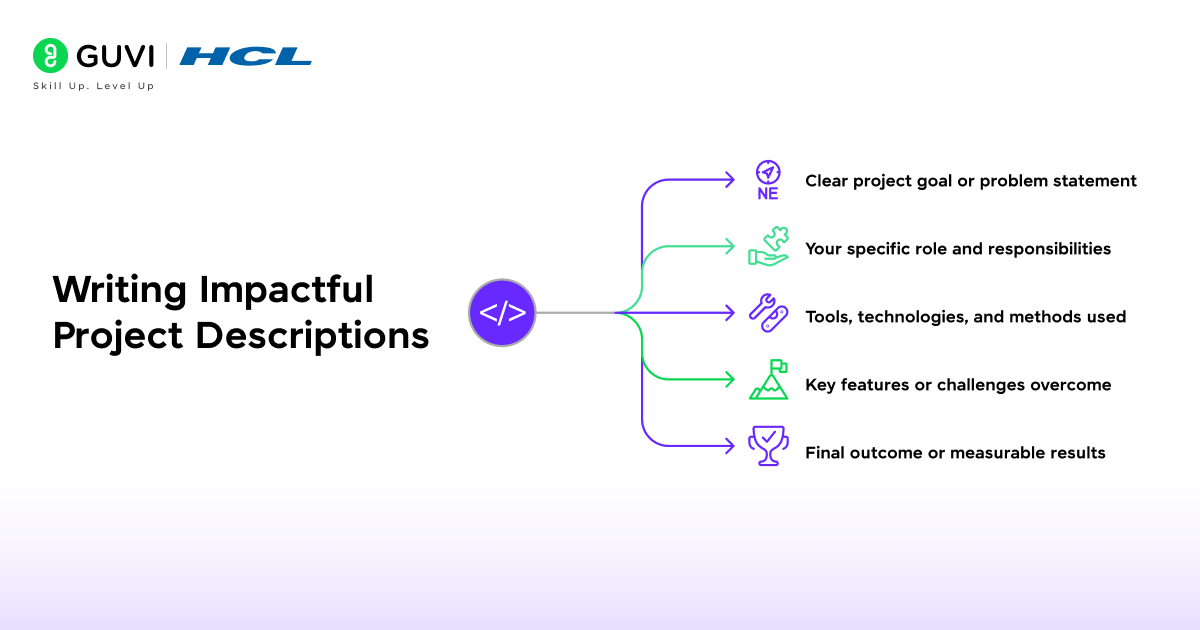 GUVI | HCL
Skill Up. Level Up

Writing Impactful Project Descriptions

</>

NE

Clear project goal or problem statement

Your specific role and responsibilities

Tools, technologies, and methods used

Key features or challenges overcome

Final outcome or measurable results